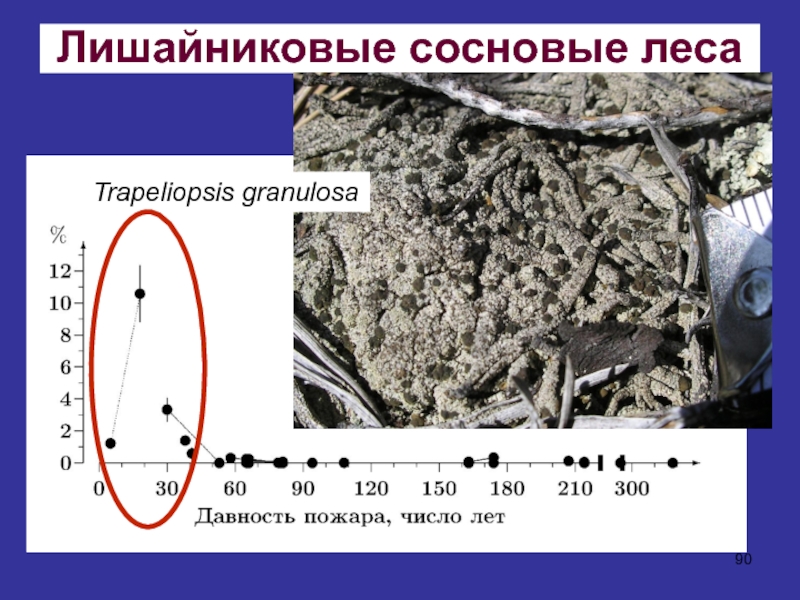 Лишайниковые сосновые леса

Trapeliopsis granulosa

%

12
10
8
6
4
2
0

0 30 60 90 120 150 180 210 300

Давность пожара, число лет

90